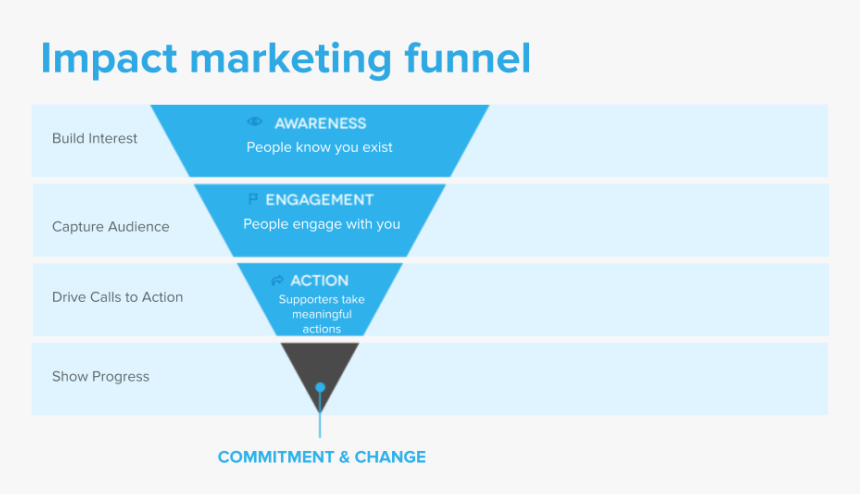 Impact marketing funnel

Build Interest

AWARENESS
People know you exist

Capture Audience

ENGAGEMENT
People engage with you

Drive Calls to Action

ACTION
Supporters take meaningful actions

Show Progress

COMMITMENT & CHANGE